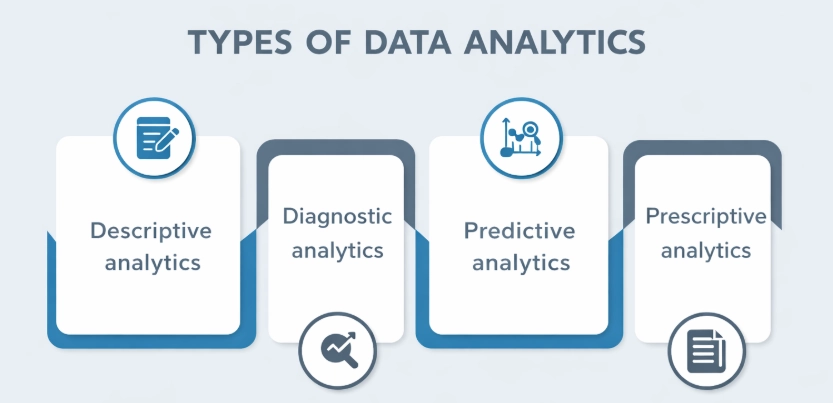 TYPES OF DATA ANALYTICS

Descriptive analytics

Diagnostic analytics

Predictive analytics

Prescriptive analytics